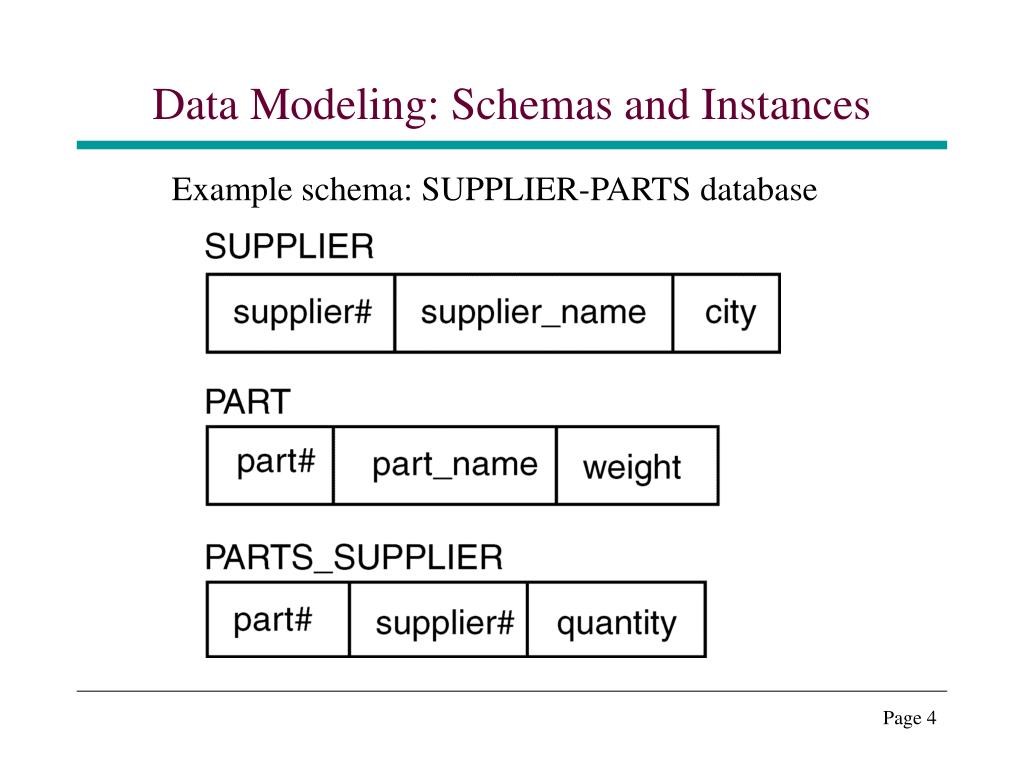 Data Modeling: Schemas and Instances

Example schema: SUPPLIER-PARTS database

SUPPLIER

| supplier# | supplier_name | city |
|---|---|---|

PART

| part# | part_name | weight |
|---|---|---|

PARTS_SUPPLIER

| part# | supplier# | quantity |
|---|---|---|

Page 4